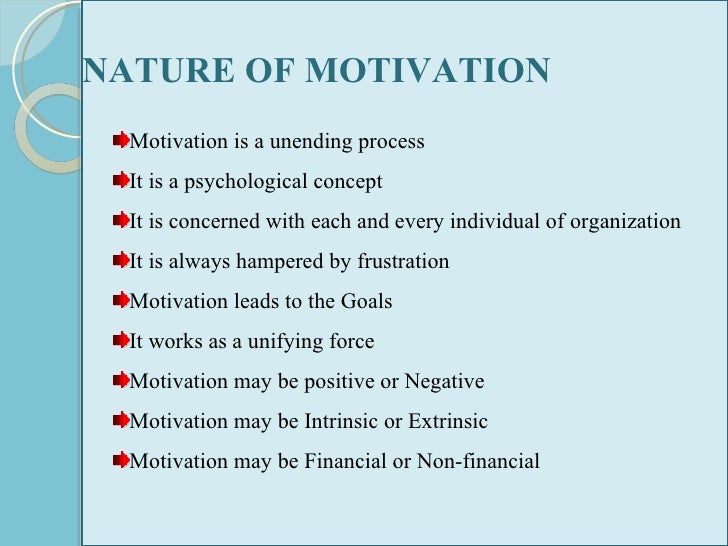 NATURE OF MOTIVATION

Motivation is a unending process

It is a psychological concept

It is concerned with each and every individual of organization

It is always hampered by frustration

Motivation leads to the Goals

It works as a unifying force

Motivation may be positive or Negative

Motivation may be Intrinsic or Extrinsic

Motivation may be Financial or Non-financial